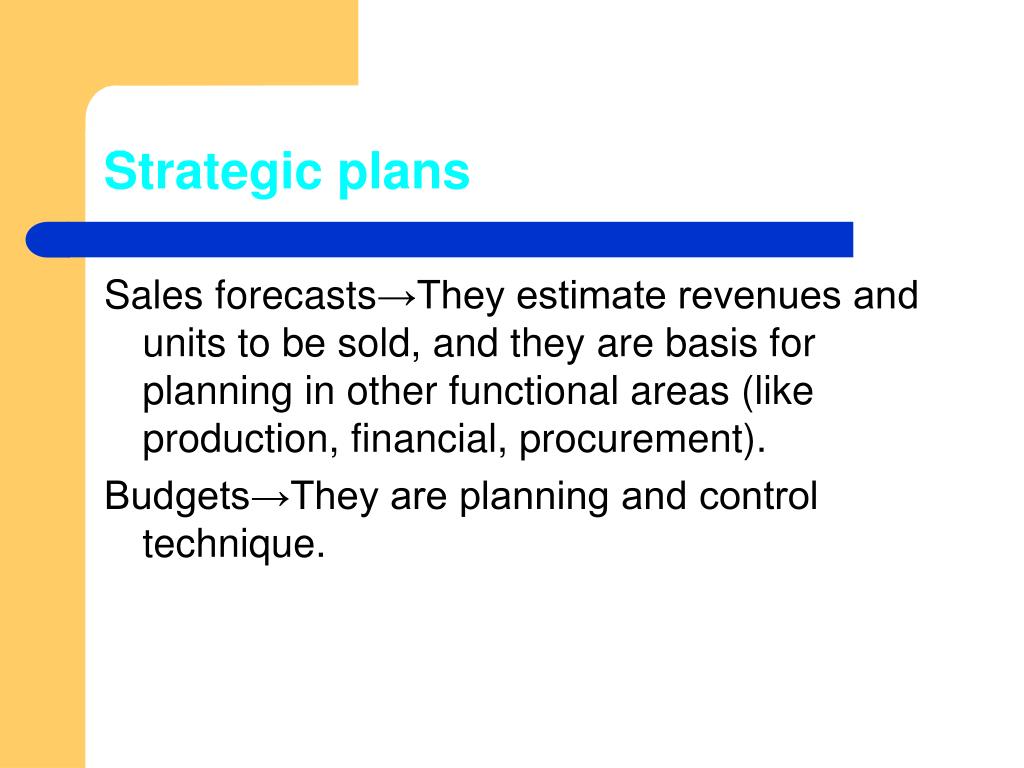 Strategic plans

Sales forecasts→They estimate revenues and units to be sold, and they are basis for planning in other functional areas (like production, financial, procurement).

Budgets→They are planning and control technique.